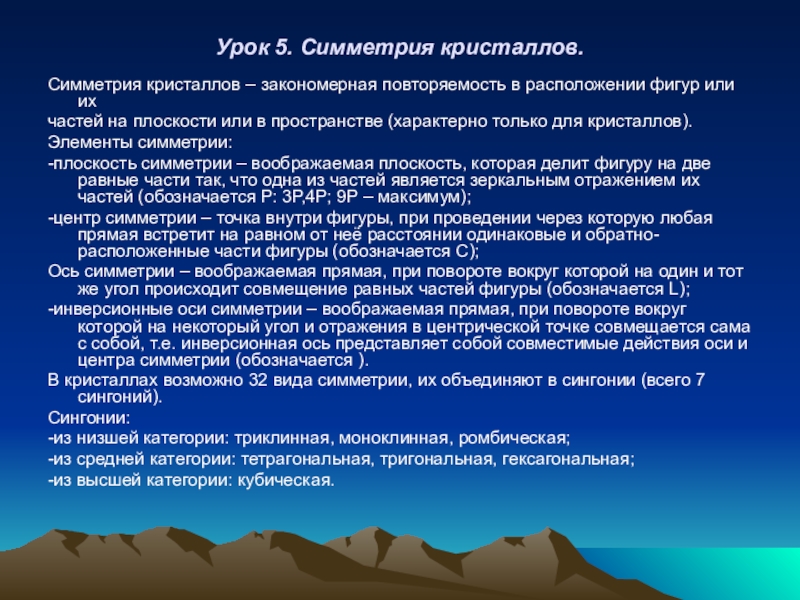 Урок 5. Симметрия кристаллов.

Симметрия кристаллов – закономерная повторяемость в расположении фигур или их частей на плоскости или в пространстве (характерно только для кристаллов).

Элементы симметрии:

-плоскость симметрии – воображаемая плоскость, которая делит фигуру на две равные части так, что одна из частей является зеркальным отражением их частей (обозначается Р: 3Р,4Р; 9Р – максимум);

-центр симметрии – точка внутри фигуры, при проведении через которую любая прямая встретит на равном от неё расстоянии одинаковые и обратно-расположенные части фигуры (обозначается С);

Ось симметрии – воображаемая прямая, при повороте вокруг которой на один и тот же угол происходит совмещение равных частей фигуры (обозначается L);

-инверсионные оси симметрии – воображаемая прямая, при повороте вокруг которой на некоторый угол и отражения в центрической точке совмещается сама с собой, т.е. инверсионная ось представляет собой совместимые действия оси и центра симметрии (обозначается ).

В кристаллах возможно 32 вида симметрии, их объединяют в сингонии (всего 7 сингоний).

Сингонии:

-из низшей категории: триклинная, моноклинная, ромбическая;

-из средней категории: тетрагональная, тригональная, гексагональная;

-из высшей категории: кубическая.